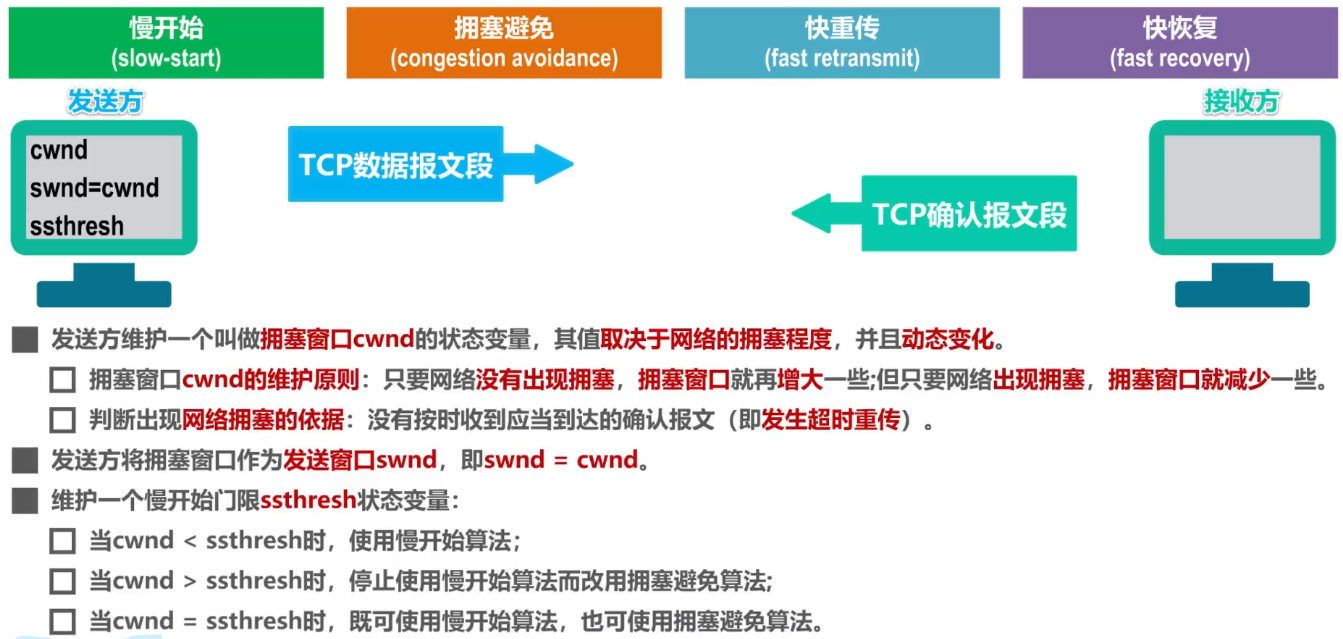 慢开始
(slow-start)

拥塞避免
(congestion avoidance)

快重传
(fast retransmit)

快恢复
(fast recovery)

发送方

cwnd
swnd=cwnd
ssthresh

TCP数据报文段

TCP确认报文段

接收方

■ 发送方维护一个叫做拥塞窗口cwnd的状态变量，其值取决于网络的拥塞程度，并且动态变化。

□ 拥塞窗口cwnd的维护原则：只要网络没有出现拥塞，拥塞窗口就再增大一些;但只要网络出现拥塞，拥塞窗口就减少一些。

□ 判断出现网络拥塞的依据：没有按时收到应当到达的确认报文（即发生超时重传）。

■ 发送方将拥塞窗口作为发送窗口swnd，即swnd = cwnd。

■ 维护一个慢开始门限ssthresh状态变量：

□ 当cwnd < ssthresh时，使用慢开始算法;

□ 当cwnd > ssthresh时，停止使用慢开始算法而改用拥塞避免算法;

□ 当cwnd = ssthresh时，既可使用慢开始算法，也可使用拥塞避免算法。